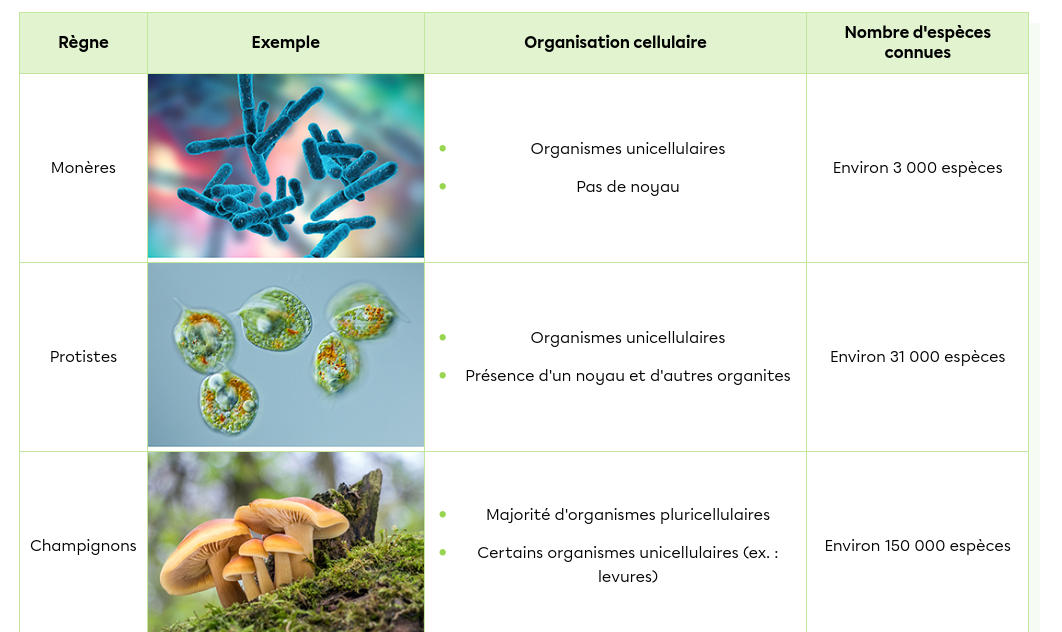 | Règne | Exemple | Organisation cellulaire | Nombre d'espèces connues |
|---|---|---|---|
| Monères | | • Organismes unicellulaires • Pas de noyau | Environ 3 000 espèces |
| Protistes | | • Organismes unicellulaires • Présence d'un noyau et d'autres organites | Environ 31 000 espèces |
| Champignons | | • Majorité d'organismes pluricellulaires • Certains organismes unicellulaires (ex. : levures) | Environ 150 000 espèces |